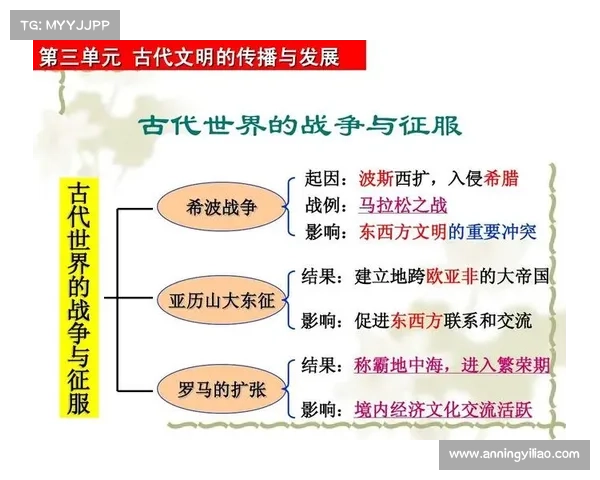 TG: MYYJJPP

第三单元 古代文明的传播与发展

古代世界的战争与征服

古代世界的战争与征服

希波战争
起因：波斯西扩，入侵希腊
战例：马拉松之战
影响：东西方文明的重要冲突

亚历山大东征
结果：建立地跨欧亚非的大帝国
影响：促进东西方联系和交流

罗马的扩张
结果：称霸地中海，进入繁荣期
影响：境内经济文化交流活跃

www.anningyiliao.com